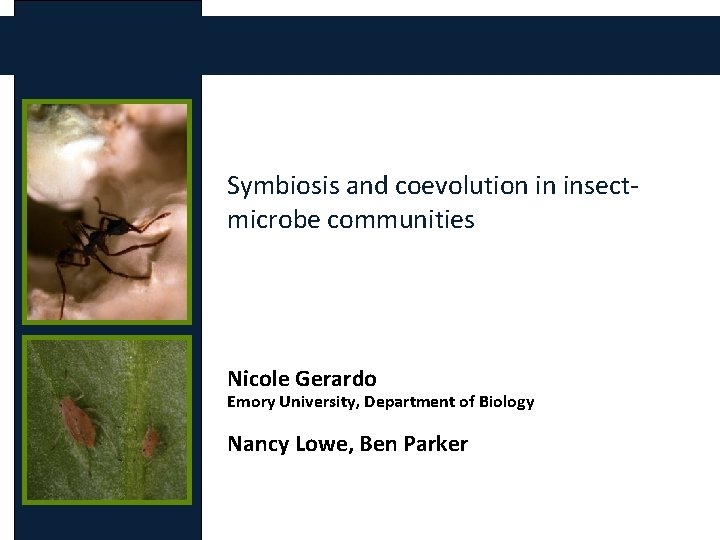 Symbiosis and coevolution in insect-microbe communities

Nicole Gerardo
Emory University, Department of Biology

Nancy Lowe, Ben Parker